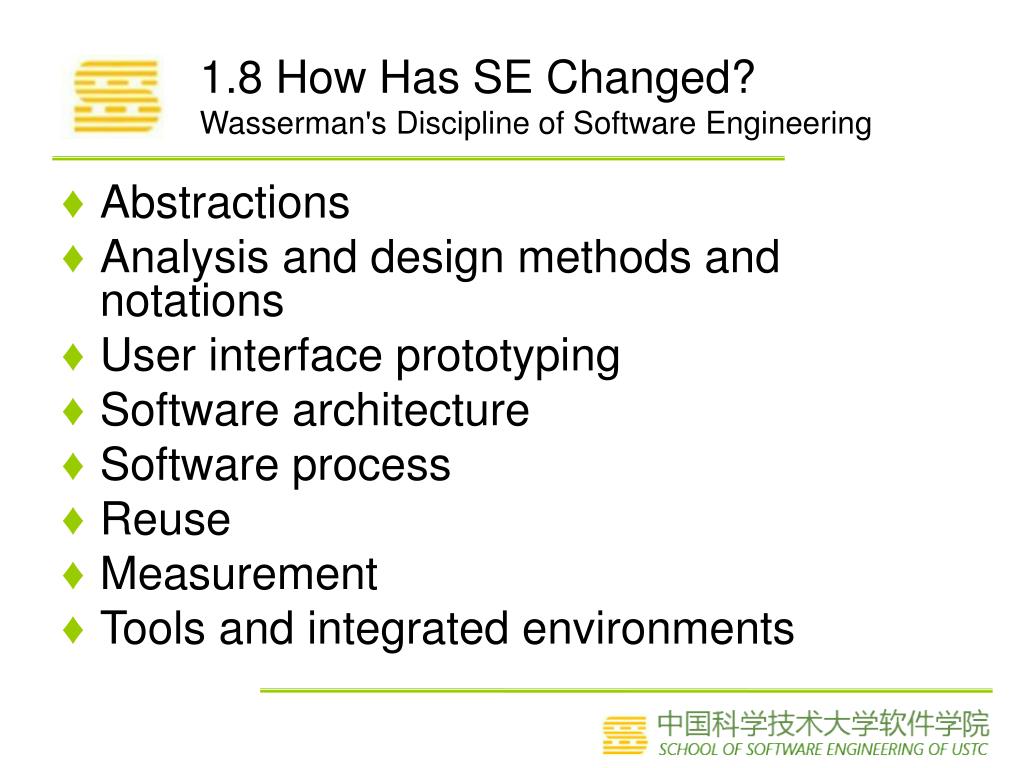 1.8 How Has SE Changed?
Wasserman's Discipline of Software Engineering

♦ Abstractions
♦ Analysis and design methods and notations
♦ User interface prototyping
♦ Software architecture
♦ Software process
♦ Reuse
♦ Measurement
♦ Tools and integrated environments

中国科学技术大学软件学院
SCHOOL OF SOFTWARE ENGINEERING OF USTC